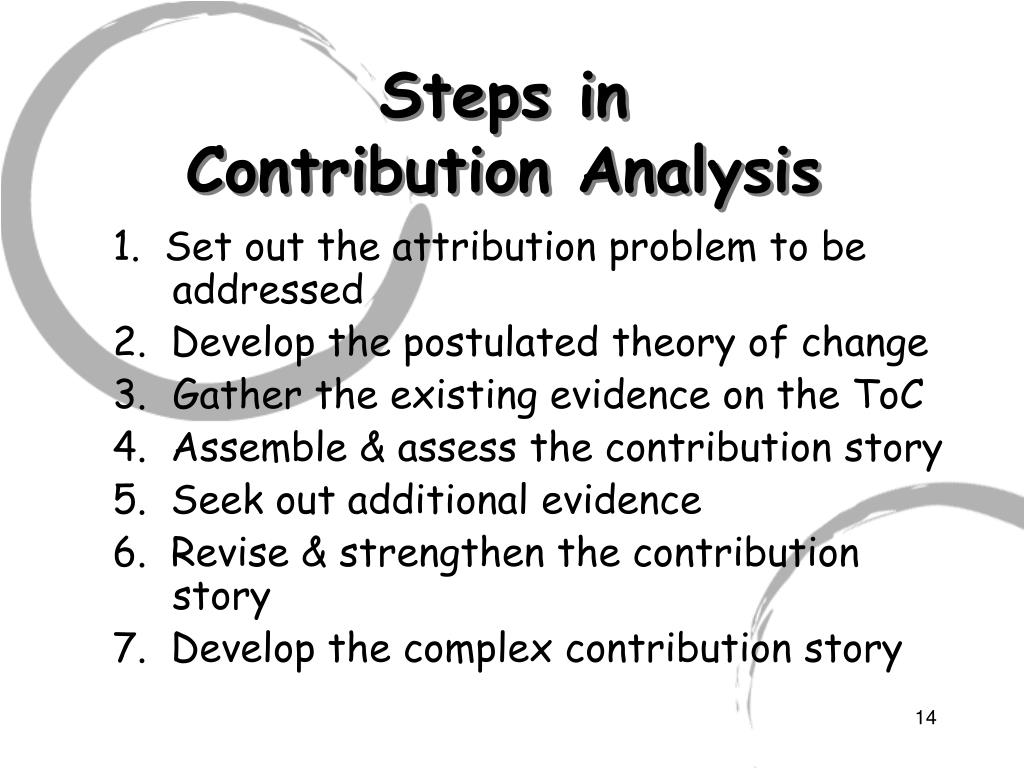 Steps in
Contribution Analysis

1. Set out the attribution problem to be addressed
2. Develop the postulated theory of change
3. Gather the existing evidence on the ToC
4. Assemble & assess the contribution story
5. Seek out additional evidence
6. Revise & strengthen the contribution story
7. Develop the complex contribution story

14